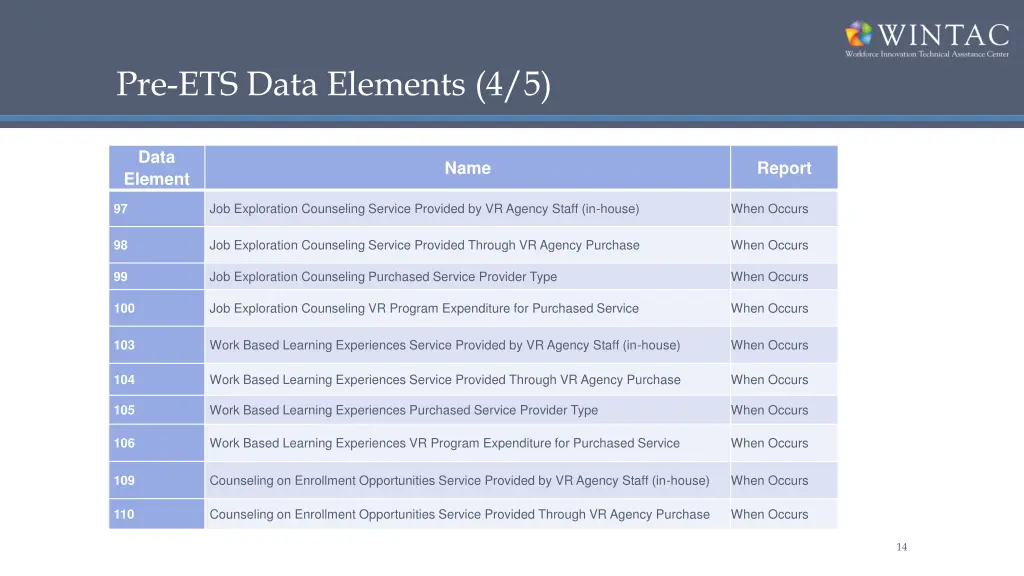 WINTAC
Workforce Innovation Technical Assistance Center

Pre-ETS Data Elements (4/5)

| Data Element | Name | Report |
|---|---|---|
| 97 | Job Exploration Counseling Service Provided by VR Agency Staff (in-house) | When Occurs |
| 98 | Job Exploration Counseling Service Provided Through VR Agency Purchase | When Occurs |
| 99 | Job Exploration Counseling Purchased Service Provider Type | When Occurs |
| 100 | Job Exploration Counseling VR Program Expenditure for Purchased Service | When Occurs |
| 103 | Work Based Learning Experiences Service Provided by VR Agency Staff (in-house) | When Occurs |
| 104 | Work Based Learning Experiences Service Provided Through VR Agency Purchase | When Occurs |
| 105 | Work Based Learning Experiences Purchased Service Provider Type | When Occurs |
| 106 | Work Based Learning Experiences VR Program Expenditure for Purchased Service | When Occurs |
| 109 | Counseling on Enrollment Opportunities Service Provided by VR Agency Staff (in-house) | When Occurs |
| 110 | Counseling on Enrollment Opportunities Service Provided Through VR Agency Purchase | When Occurs |

14